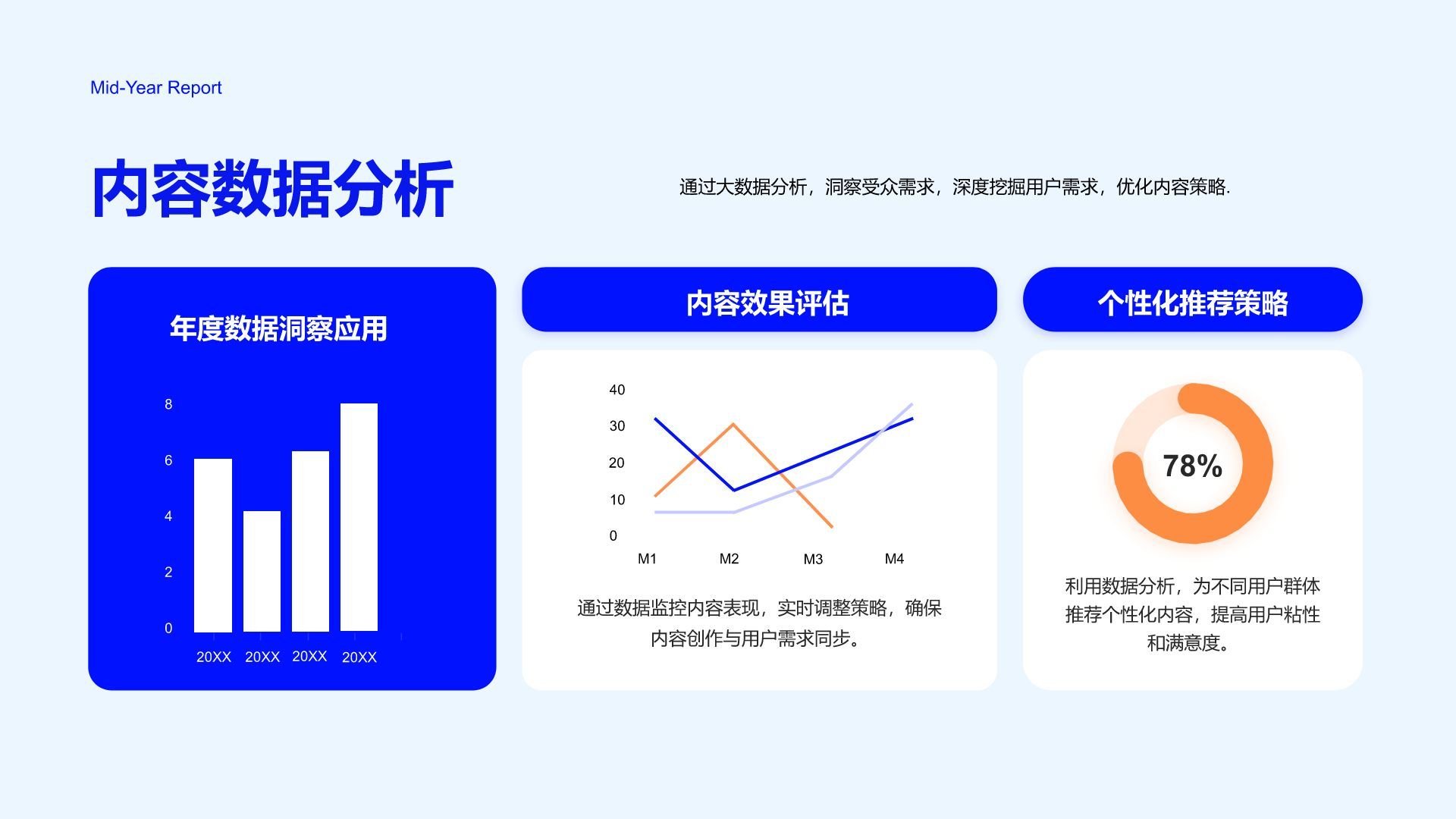 Mid-Year Report

内容数据分析

通过大数据分析，洞察受众需求，深度挖掘用户需求，优化内容策略.

年度数据洞察应用

8
6
4
2
0
20XX 20XX 20XX 20XX

内容效果评估

40
30
20
10
0
M1 M2 M3 M4

通过数据监控内容表现，实时调整策略，确保内容创作与用户需求同步。

个性化推荐策略

78%

利用数据分析，为不同用户群体推荐个性化内容，提高用户粘性和满意度。